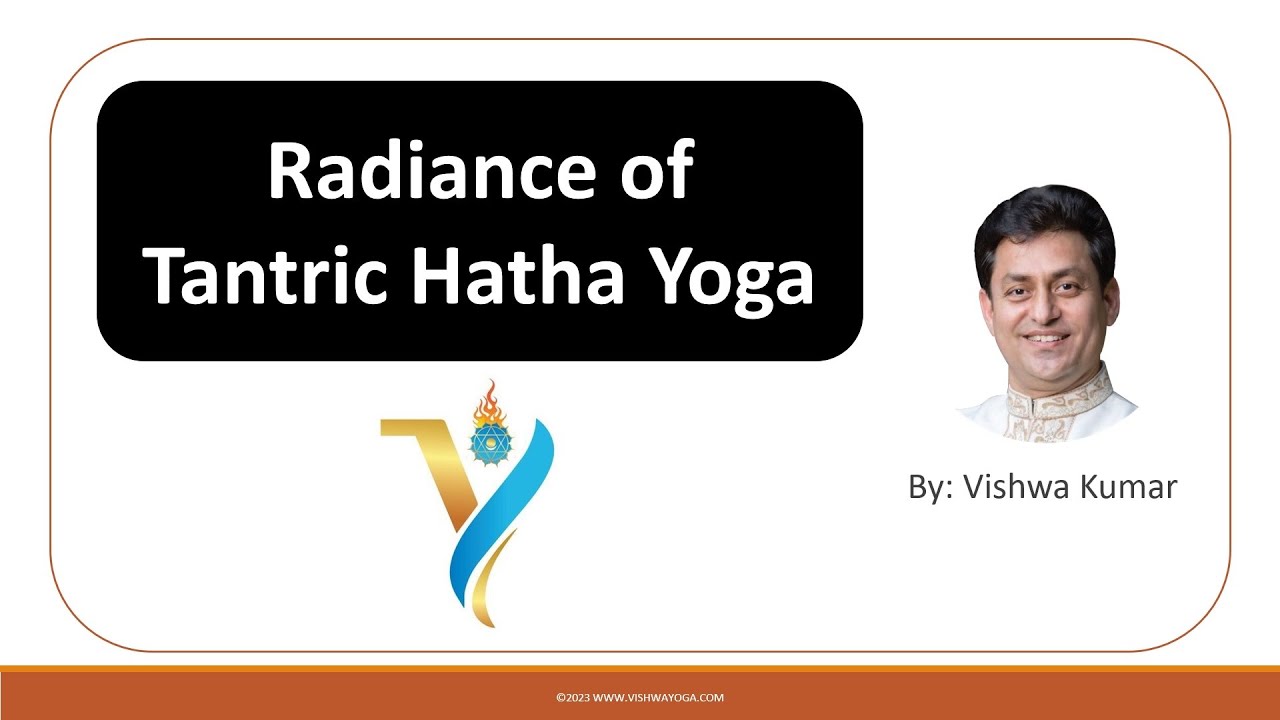 Radiance of
Tantric Hatha Yoga

By: Vishwa Kumar

©2023 WWW.VISHWAYOGA.COM